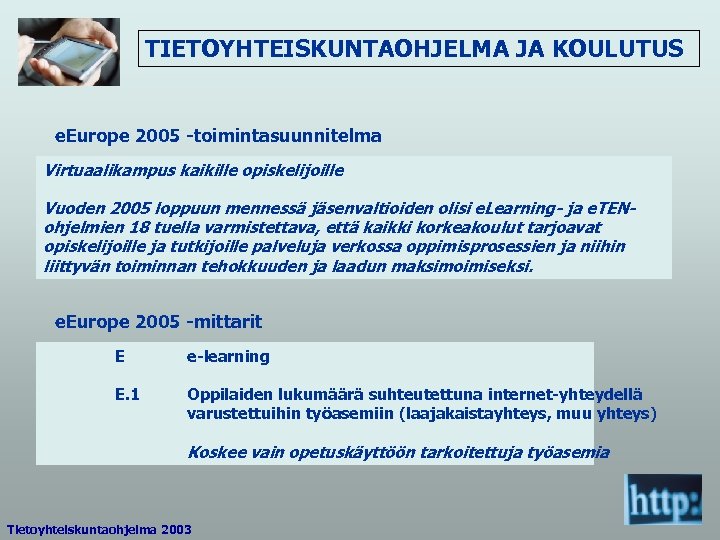 TIETOYHTEISKUNTAOHJELMA JA KOULUTUS

eEurope 2005 -toimintasuunnitelma

Virtuaalikampus kaikille opiskelijoille

Vuoden 2005 loppuun mennessä jäsenvaltioiden olisi eLearning- ja eTEN-ohjelmien 18 tuella varmistettava, että kaikki korkeakoulut tarjoavat opiskelijoille ja tutkijoille palveluja verkossa oppimisprosessien ja niihin liittyvän toiminnan tehokkuuden ja laadun maksimoimiseksi.

eEurope 2005 -mittarit

E e-learning

E.1 Oppilaiden lukumäärä suhteutettuna internet-yhteydellä varustettuihin työasemiin (laajakaistayhteys, muu yhteys)

Koskee vain opetuskäyttöön tarkoitettuja työasemia

http:

Tietoyhteiskuntaohjelma 2003